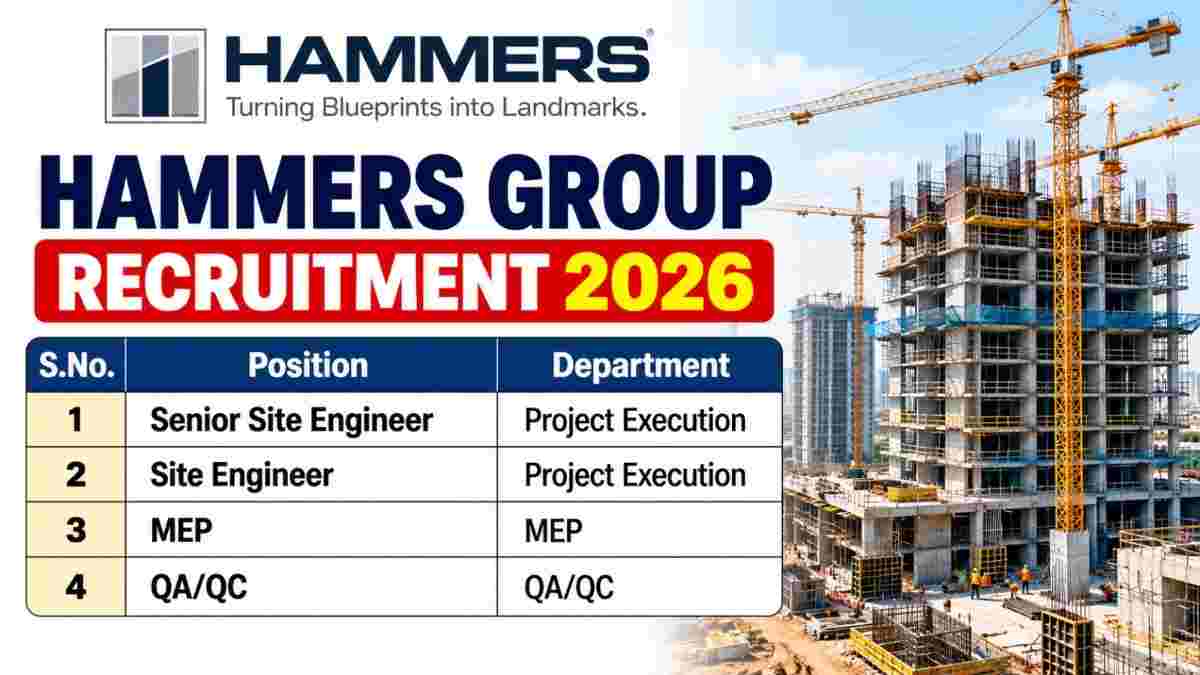 HAMMERS®
Turning Blueprints into Landmarks.

HAMMERS GROUP
RECRUITMENT 2026

| S.No. | Position | Department |
|---|---|---|
| 1 | Senior Site Engineer | Project Execution |
| 2 | Site Engineer | Project Execution |
| 3 | MEP | MEP |
| 4 | QA/QC | QA/QC |